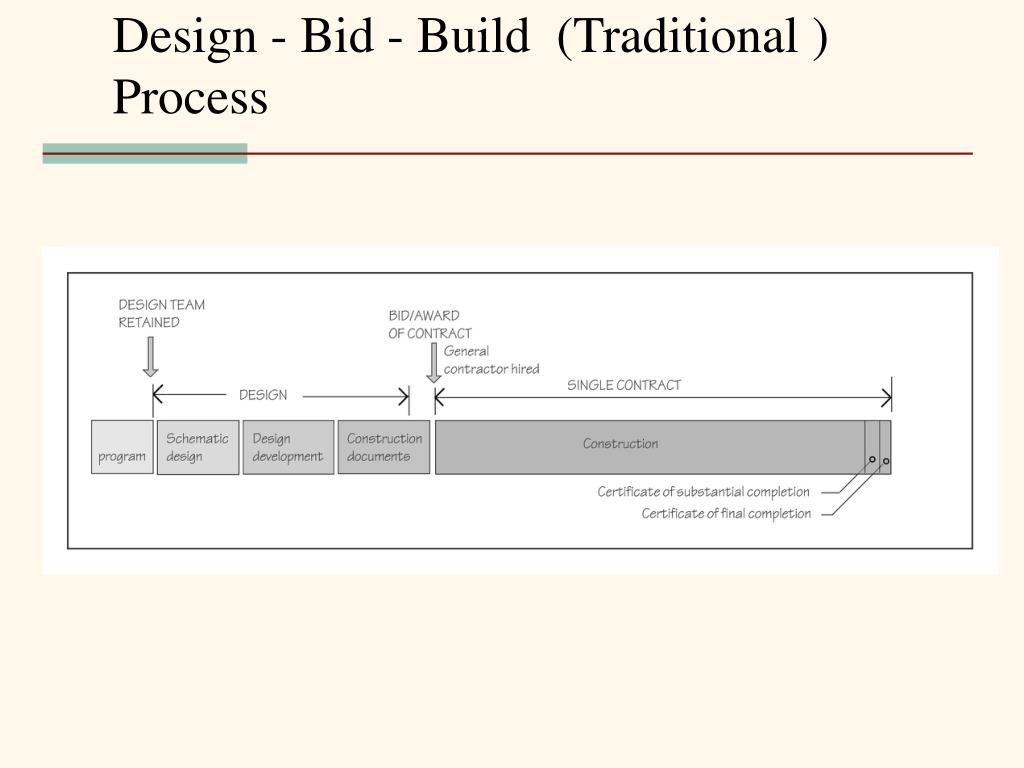 Design - Bid - Build (Traditional ) Process

DESIGN TEAM RETAINED

BID/AWARD OF CONTRACT

General contractor hired

DESIGN

SINGLE CONTRACT

program

Schematic design

Design development

Construction documents

Construction

Certificate of substantial completion

Certificate of final completion